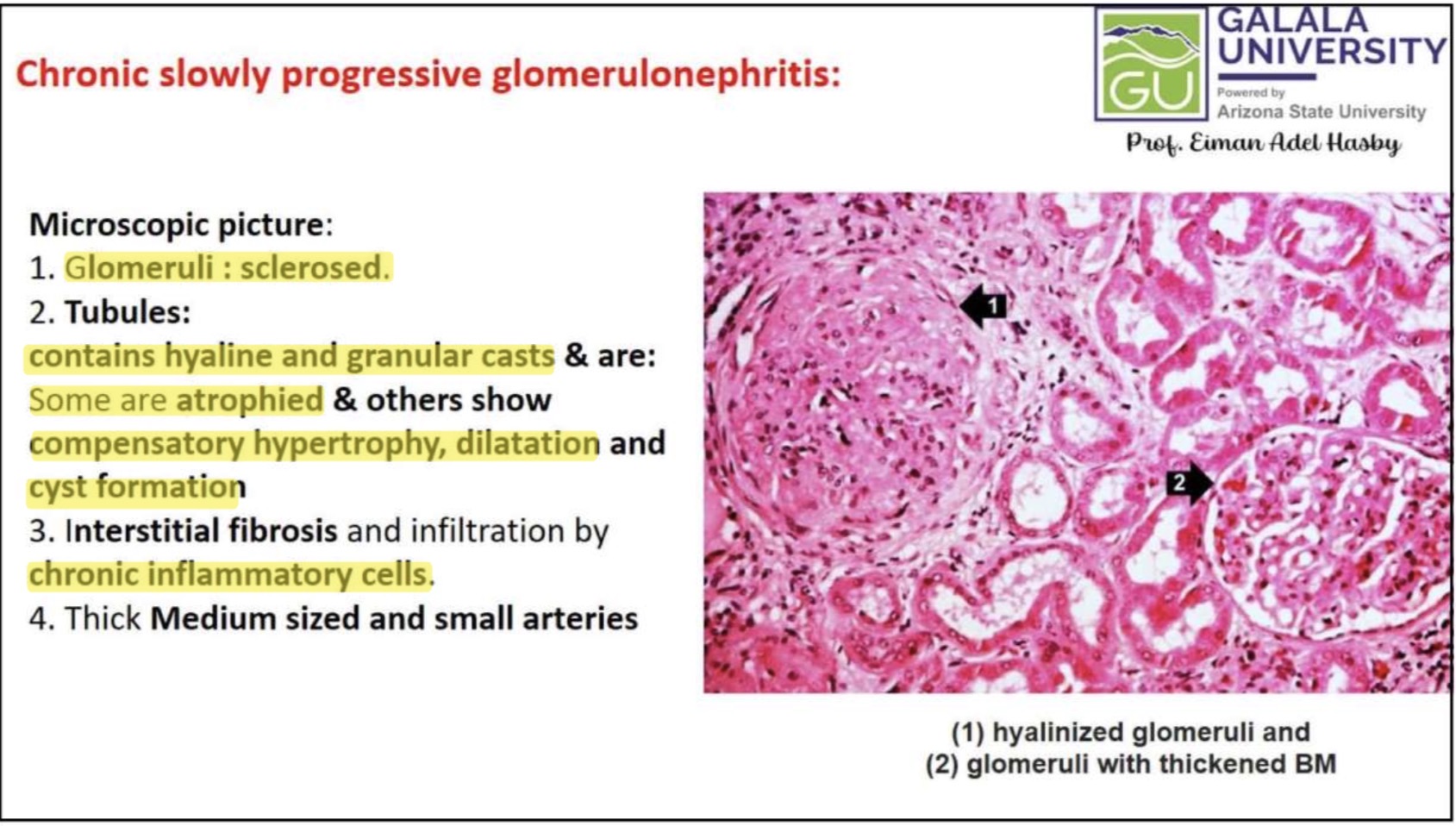 Chronic slowly progressive glomerulonephritis:

GU GALALA UNIVERSITY
Powered by Arizona State University
Prof. Eiman Adel Hasby

Microscopic picture:
1. Glomeruli : sclerosed.
2. Tubules:
contains hyaline and granular casts & are:
Some are atrophied & others show compensatory hypertrophy, dilatation and cyst formation
3. Interstitial fibrosis and infiltration by chronic inflammatory cells.
4. Thick Medium sized and small arteries

1
2

(1) hyalinized glomeruli and
(2) glomeruli with thickened BM